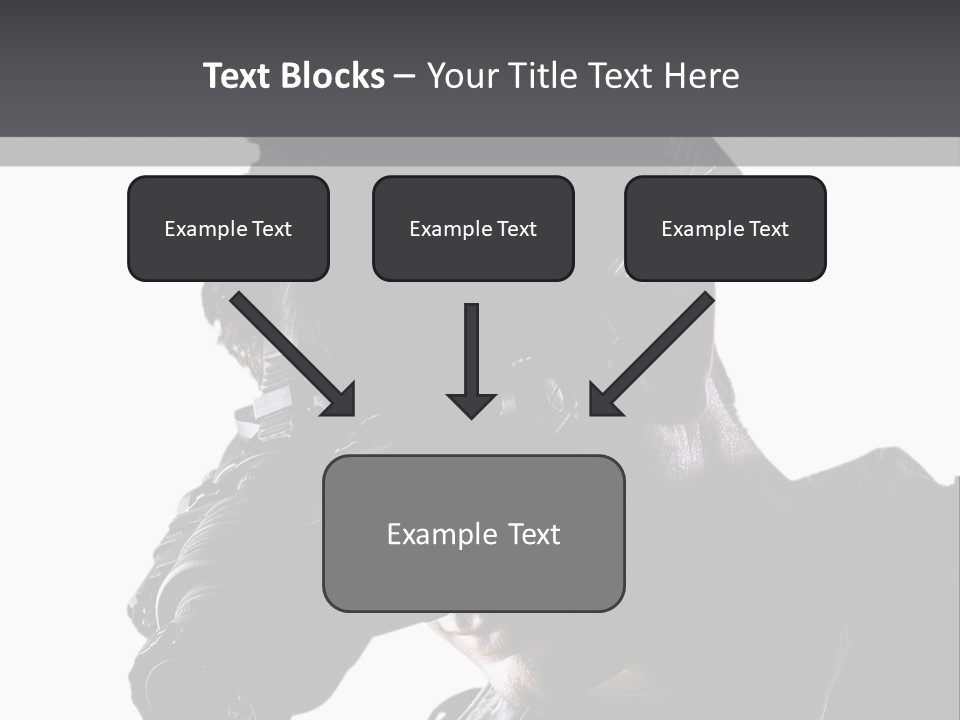 Text Blocks – Your Title Text Here

Example Text

Example Text

Example Text

Example Text